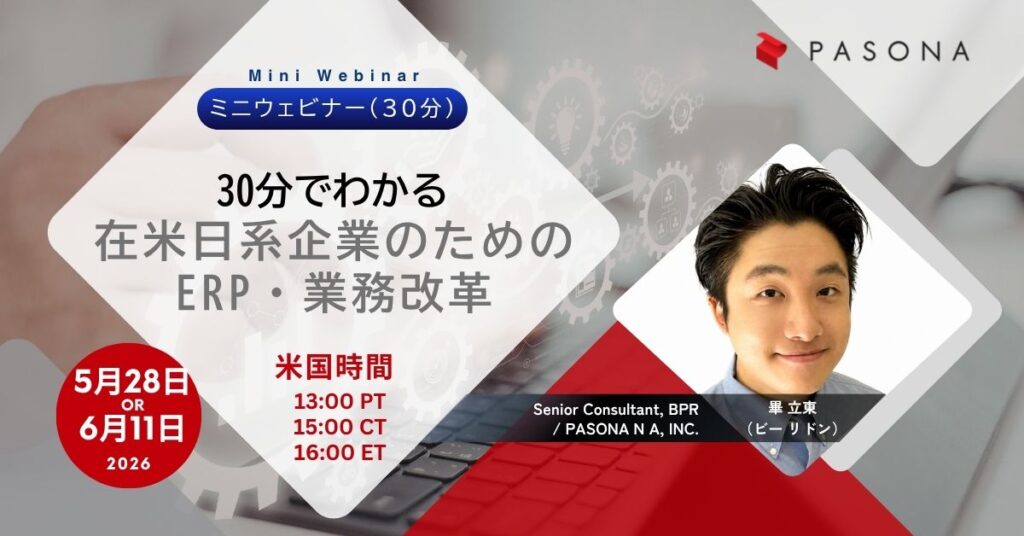 PASONA

Mini Webinar
ミニウェビナー（30分）

30分でわかる
在米日系企業のための
ERP・業務改革

5月28日
OR
6月11日
2026

米国時間
13:00 PT
15:00 CT
16:00 ET

Senior Consultant, BPR
/ PASONA N A, INC.

畢 立東
（ビー リドン）